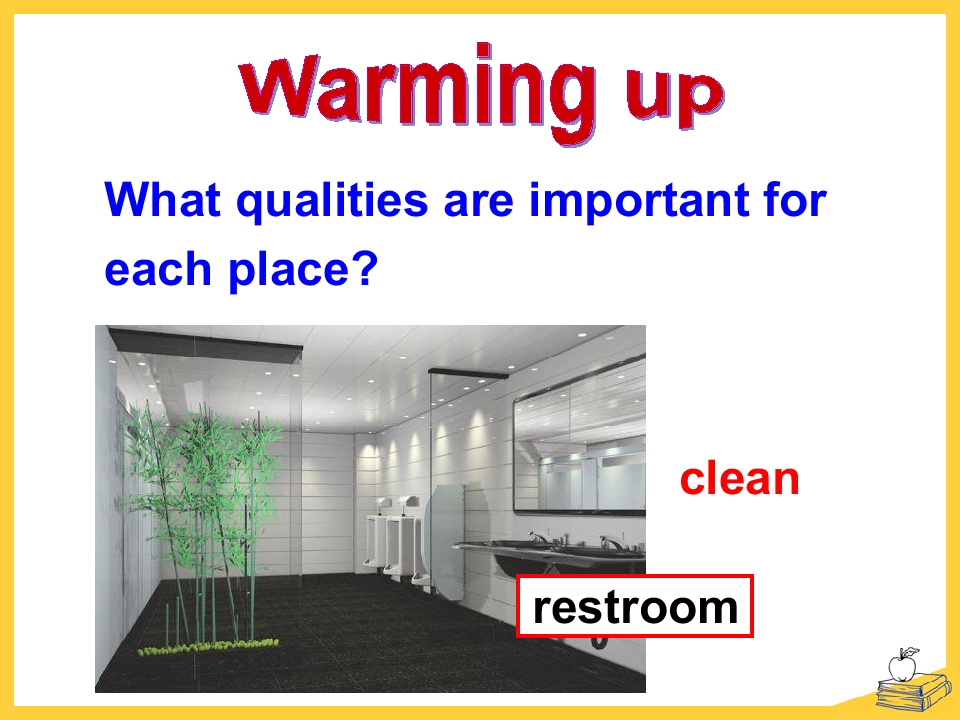 Warming up

What qualities are important for each place?

clean

restroom